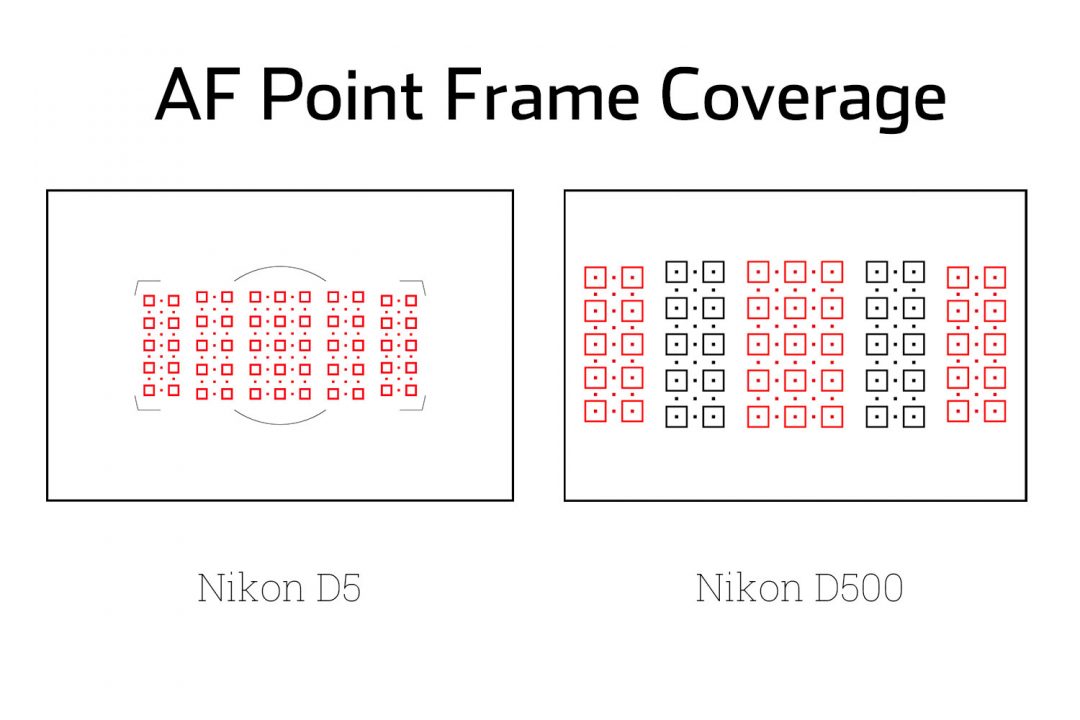 AF Point Frame Coverage

Nikon D5

Nikon D500